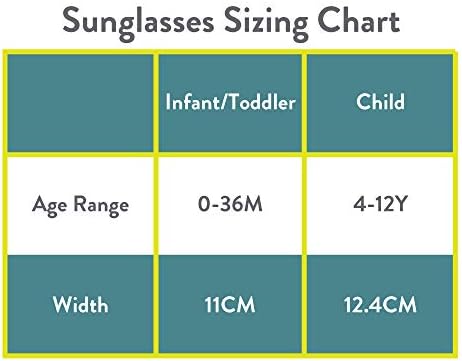 Sunglasses Sizing Chart

| | Infant/Toddler | Child |
|---|---|---|
| Age Range | 0-36M | 4-12Y |
| Width | 11CM | 12.4CM |